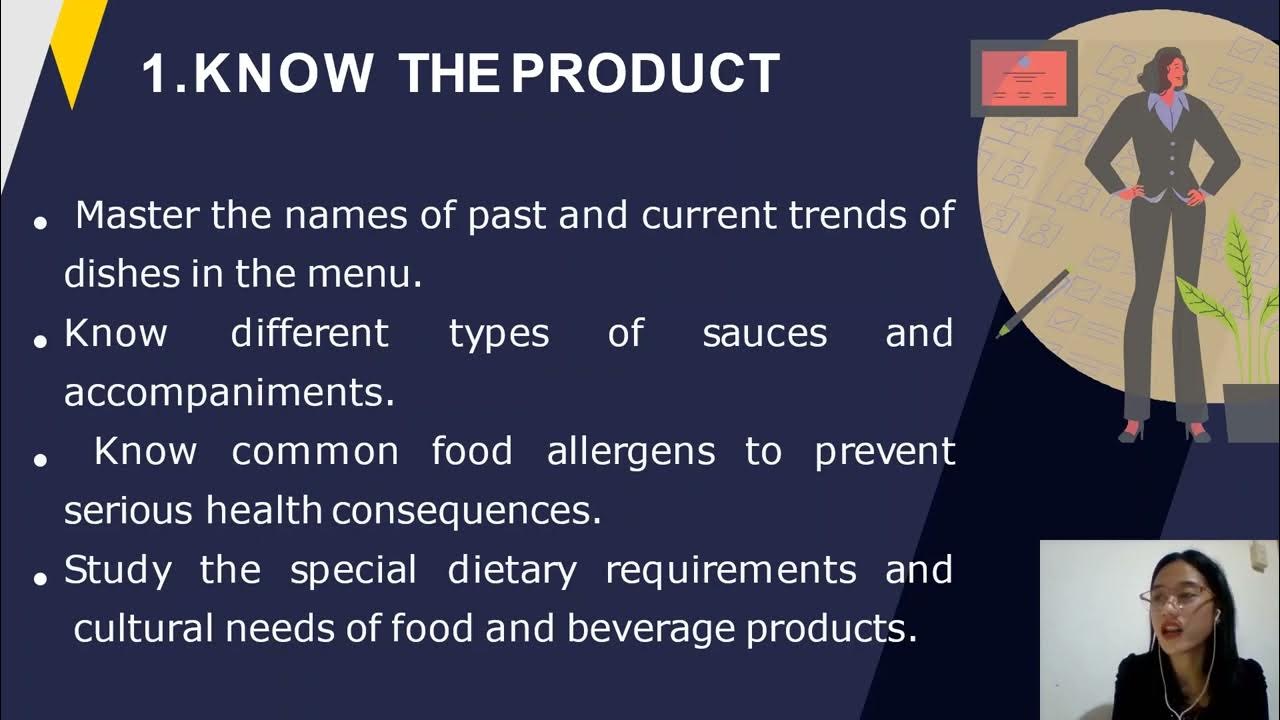 1.KNOW THE PRODUCT

• Master the names of past and current trends of dishes in the menu.
• Know different types of sauces and accompaniments.
• Know common food allergens to prevent serious health consequences.
• Study the special dietary requirements and cultural needs of food and beverage products.